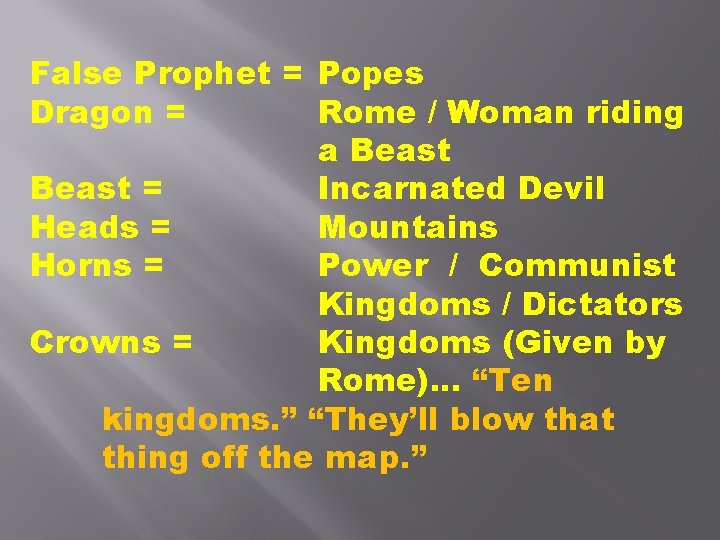 False Prophet = Popes
Dragon = Rome / Woman riding a Beast
Beast = Incarnated Devil
Heads = Mountains
Horns = Power / Communist Kingdoms / Dictators
Crowns = Kingdoms (Given by Rome)… “Ten kingdoms.” “They’ll blow that thing off the map.”